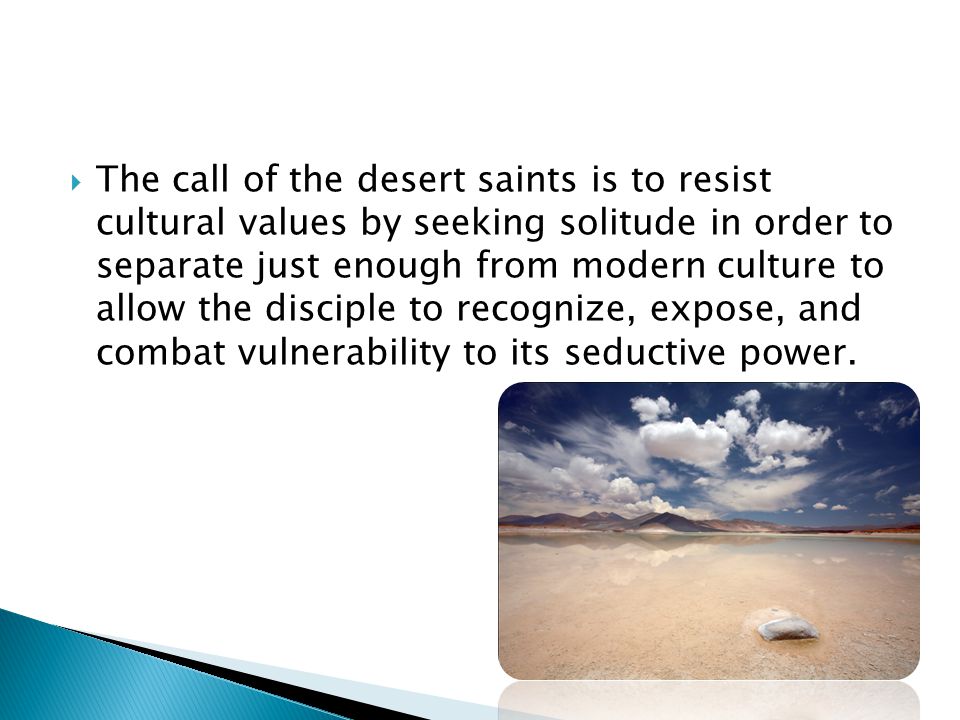 The call of the desert saints is to resist cultural values by seeking solitude in order to separate just enough from modern culture to allow the disciple to recognize, expose, and combat vulnerability to its seductive power.